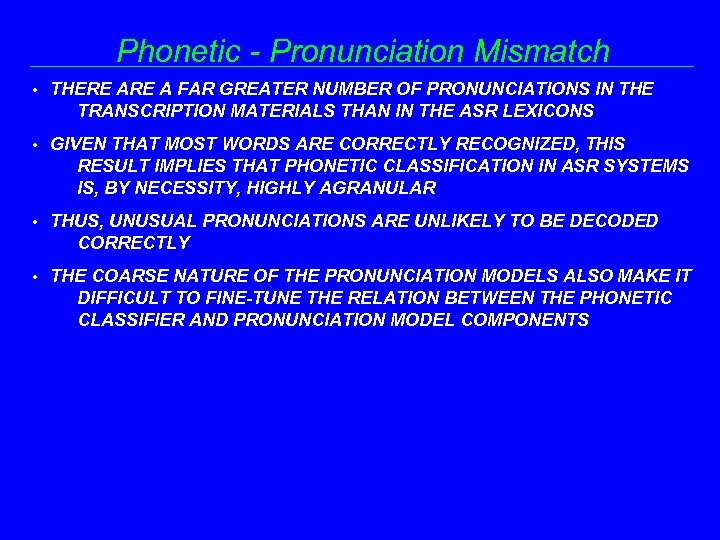 Phonetic - Pronunciation Mismatch

• THERE ARE A FAR GREATER NUMBER OF PRONUNCIATIONS IN THE TRANSCRIPTION MATERIALS THAN IN THE ASR LEXICONS

• GIVEN THAT MOST WORDS ARE CORRECTLY RECOGNIZED, THIS RESULT IMPLIES THAT PHONETIC CLASSIFICATION IN ASR SYSTEMS IS, BY NECESSITY, HIGHLY AGRANULAR

• THUS, UNUSUAL PRONUNCIATIONS ARE UNLIKELY TO BE DECODED CORRECTLY

• THE COARSE NATURE OF THE PRONUNCIATION MODELS ALSO MAKE IT DIFFICULT TO FINE-TUNE THE RELATION BETWEEN THE PHONETIC CLASSIFIER AND PRONUNCIATION MODEL COMPONENTS